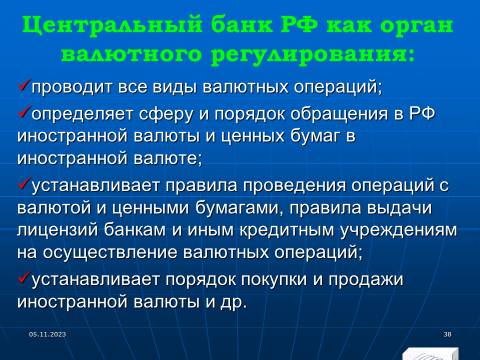 Центральный банк РФ как орган валютного регулирования:

✓проводит все виды валютных операций;

✓определяет сферу и порядок обращения в РФ иностранной валюты и ценных бумаг в иностранной валюте;

✓устанавливает правила проведения операций с валютой и ценными бумагами, правила выдачи лицензий банкам и иным кредитным учреждениям на осуществление валютных операций;

✓устанавливает порядок покупки и продажи иностранной валюты и др.

05.11.2023

38